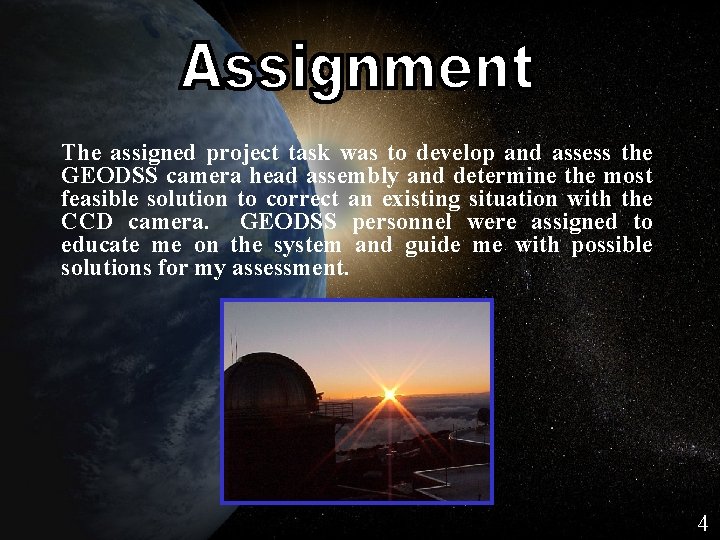 Assignment

The assigned project task was to develop and assess the GEODSS camera head assembly and determine the most feasible solution to correct an existing situation with the CCD camera. GEODSS personnel were assigned to educate me on the system and guide me with possible solutions for my assessment.

4